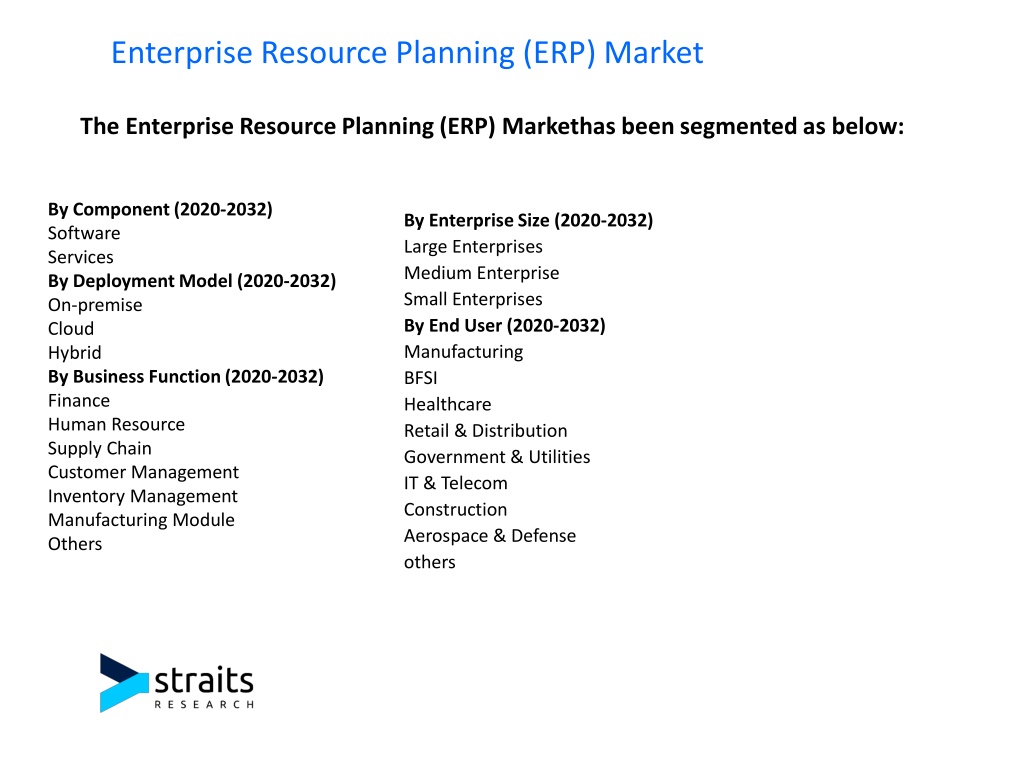 Enterprise Resource Planning (ERP) Market

The Enterprise Resource Planning (ERP) Markethas been segmented as below:

By Component (2020-2032)
Software
Services
By Deployment Model (2020-2032)
On-premise
Cloud
Hybrid
By Business Function (2020-2032)
Finance
Human Resource
Supply Chain
Customer Management
Inventory Management
Manufacturing Module
Others

By Enterprise Size (2020-2032)
Large Enterprises
Medium Enterprise
Small Enterprises
By End User (2020-2032)
Manufacturing
BFSI
Healthcare
Retail & Distribution
Government & Utilities
IT & Telecom
Construction
Aerospace & Defense
others

straits
RESEARCH